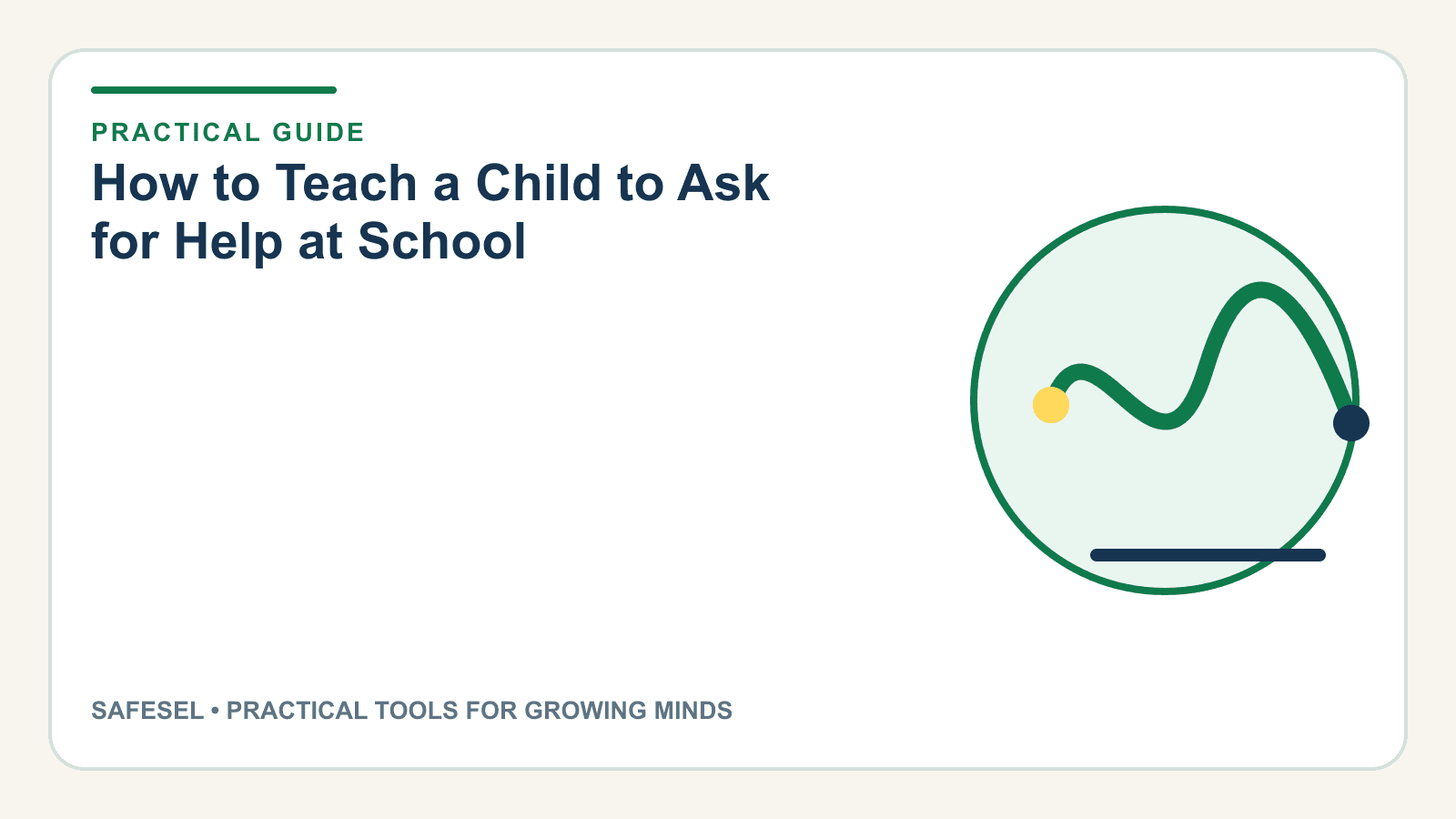 PRACTICAL GUIDE

How to Teach a Child to Ask for Help at School

SAFESEL • PRACTICAL TOOLS FOR GROWING MINDS